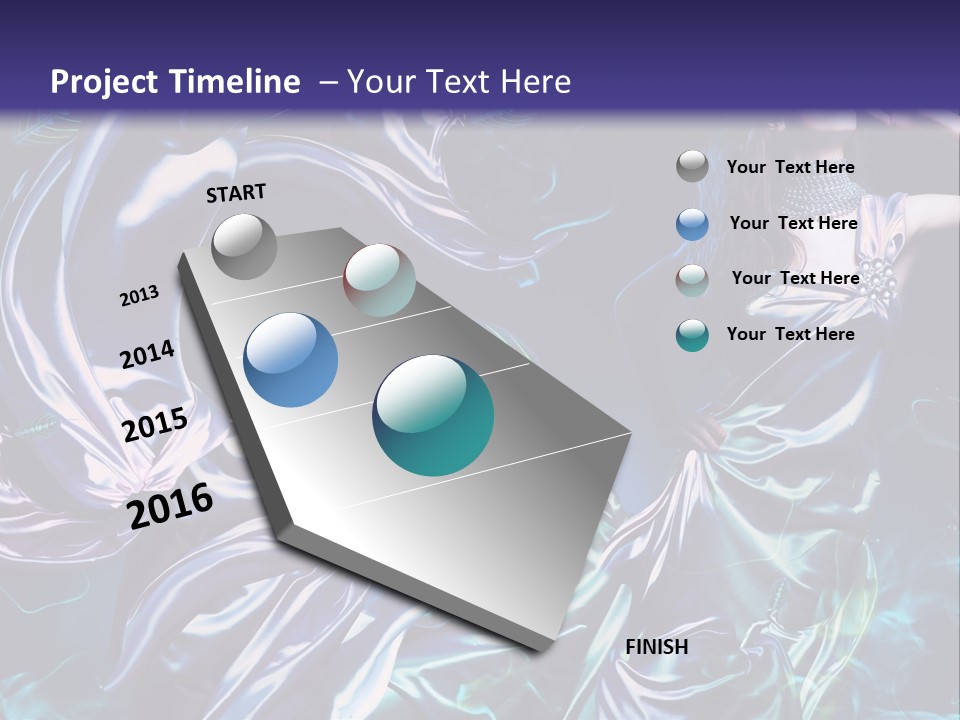 Project Timeline – Your Text Here

START

2013

2014

2015

2016

FINISH

Your Text Here

Your Text Here

Your Text Here

Your Text Here